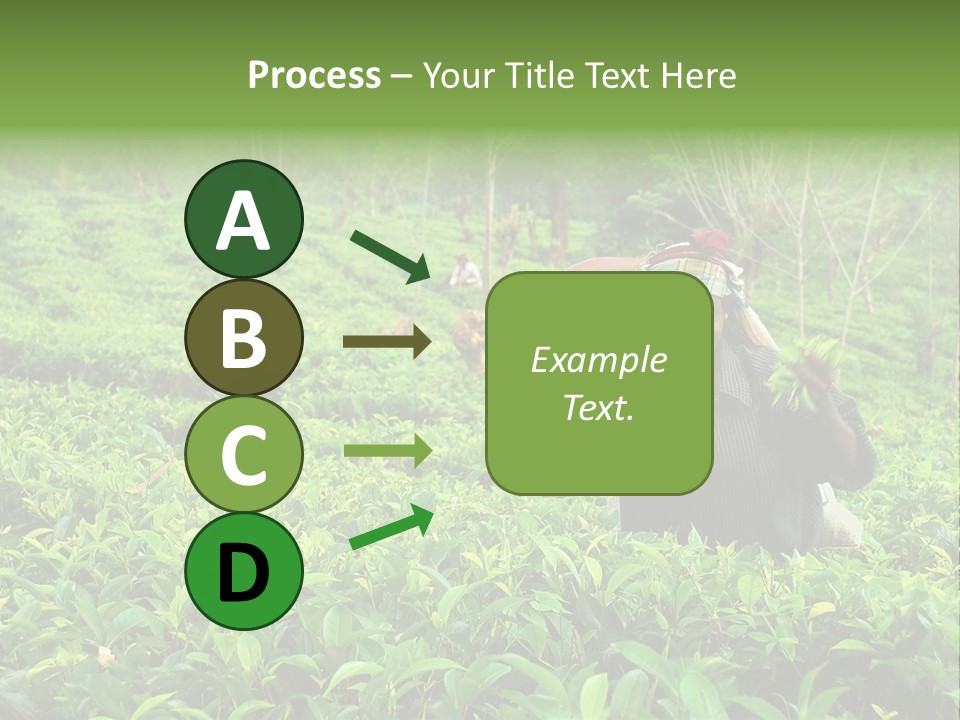 Process – Your Title Text Here

A

B

C

D

Example Text.